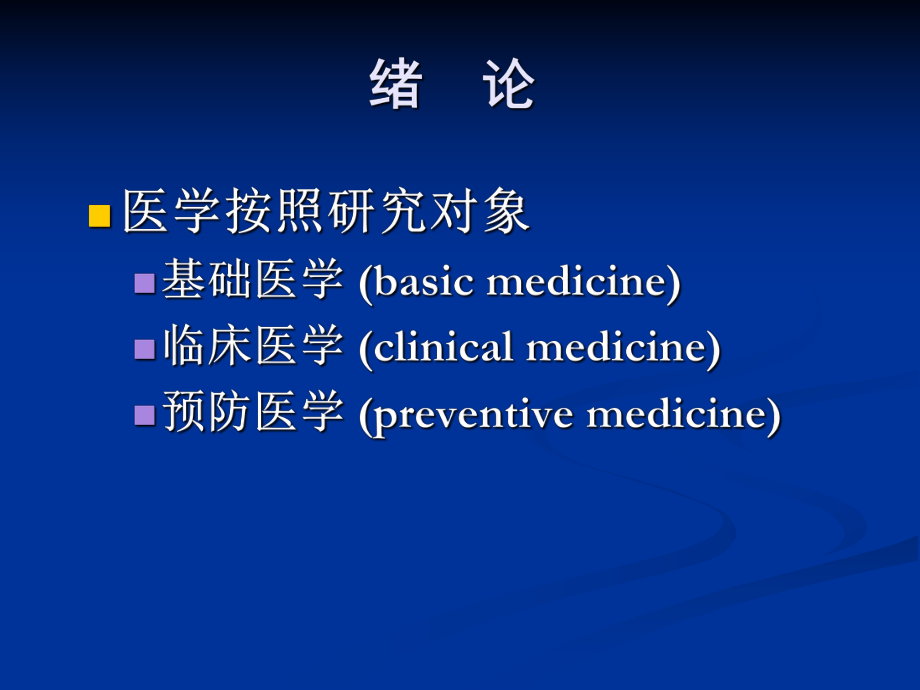 绪 论

医学按照研究对象

基础医学 (basic medicine)

临床医学 (clinical medicine)

预防医学 (preventive medicine)